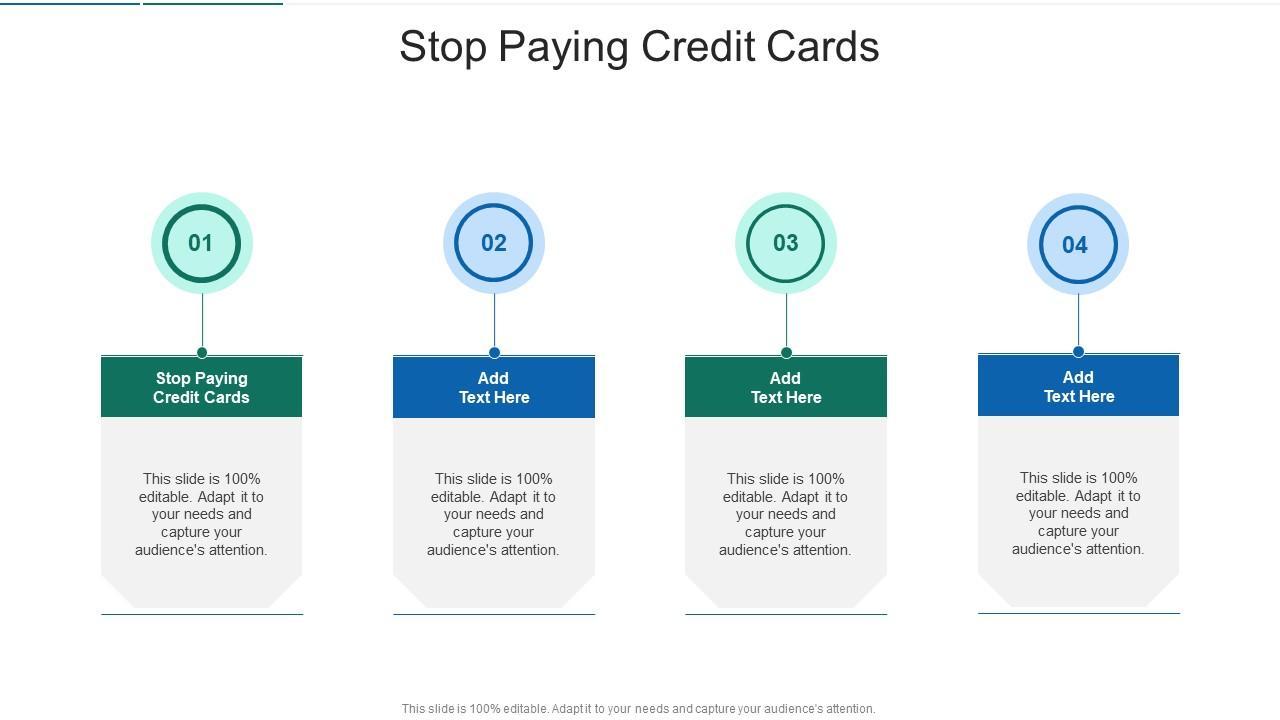 Stop Paying Credit Cards

01

Stop Paying Credit Cards

This slide is 100% editable. Adapt it to your needs and capture your audience's attention.

02

Add Text Here

This slide is 100% editable. Adapt it to your needs and capture your audience's attention.

03

Add Text Here

This slide is 100% editable. Adapt it to your needs and capture your audience's attention.

04

Add Text Here

This slide is 100% editable. Adapt it to your needs and capture your audience's attention.

This slide is 100% editable. Adapt it to your needs and capture your audience's attention.